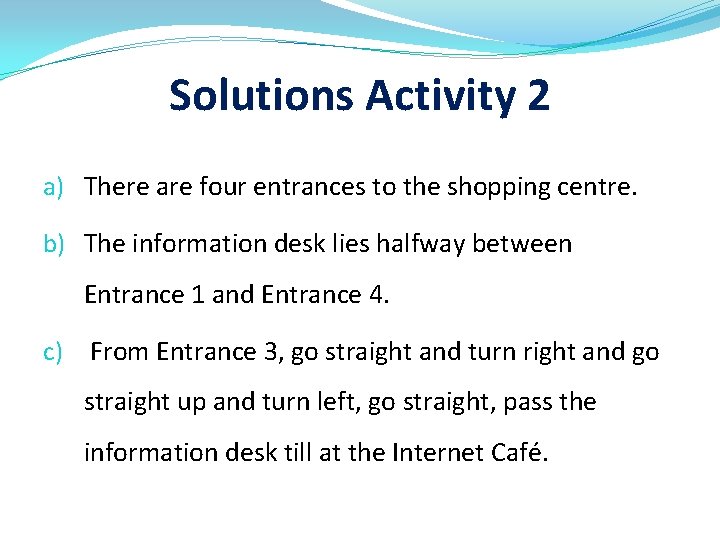 Solutions Activity 2

a) There are four entrances to the shopping centre.

b) The information desk lies halfway between Entrance 1 and Entrance 4.

c) From Entrance 3, go straight and turn right and go straight up and turn left, go straight, pass the information desk till at the Internet Café.